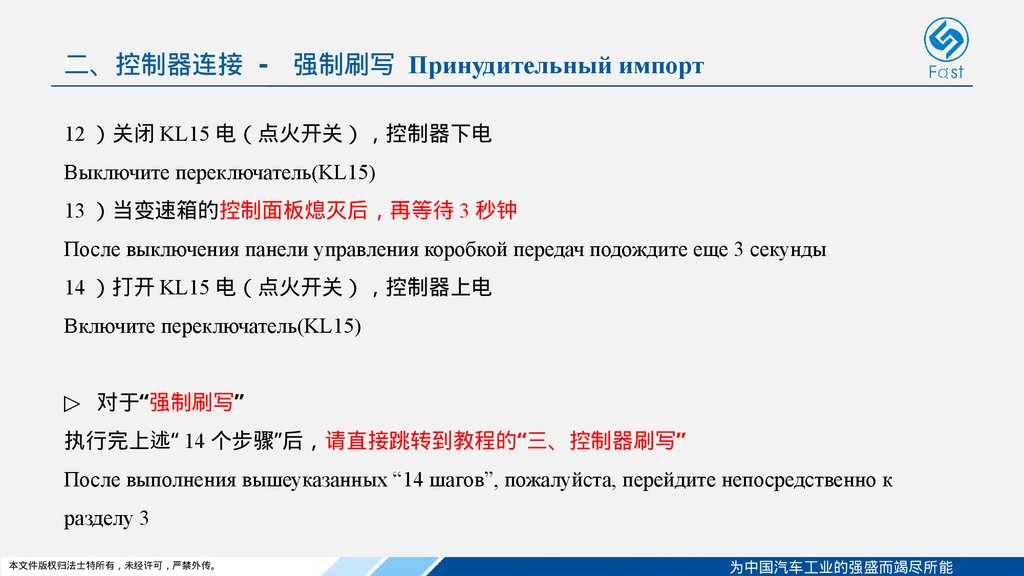 二、控制器连接 - 强制刷写 Принудительный импорт

Fast

12 ）关闭 KL15 电（点火开关），控制器下电

Выключите переключатель(KL15)

13 ）当变速箱的控制面板熄灭后，再等待 3 秒钟

После выключения панели управления коробкой передач подождите еще 3 секунды

14 ）打开 KL15 电（点火开关），控制器上电

Включите переключатель(KL15)

▷ 对于“强制刷写”

执行完上述“ 14 个步骤”后，请直接跳转到教程的“三、控制器刷写”

После выполнения вышеуказанных “14 шагов”, пожалуйста, перейдите непосредственно к разделу 3

本文件版权归法士特所有，未经许可，严禁外传。

为中国汽车工业的强盛而竭尽所能